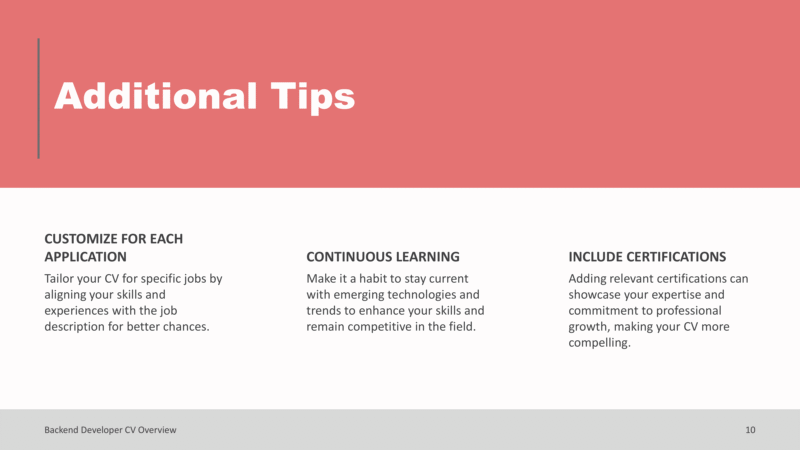 Additional Tips

CUSTOMIZE FOR EACH APPLICATION

Tailor your CV for specific jobs by aligning your skills and experiences with the job description for better chances.

CONTINUOUS LEARNING

Make it a habit to stay current with emerging technologies and trends to enhance your skills and remain competitive in the field.

INCLUDE CERTIFICATIONS

Adding relevant certifications can showcase your expertise and commitment to professional growth, making your CV more compelling.

Backend Developer CV Overview

10